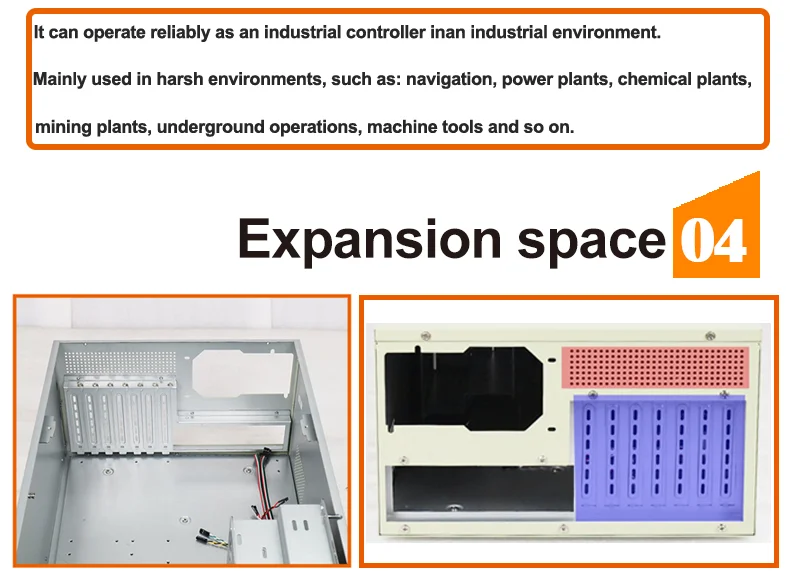 It can operate reliably as an industrial controller inan industrial environment.

Mainly used in harsh environments, such as: navigation, power plants, chemical plants, mining plants, underground operations, machine tools and so on.

Expansion space 04